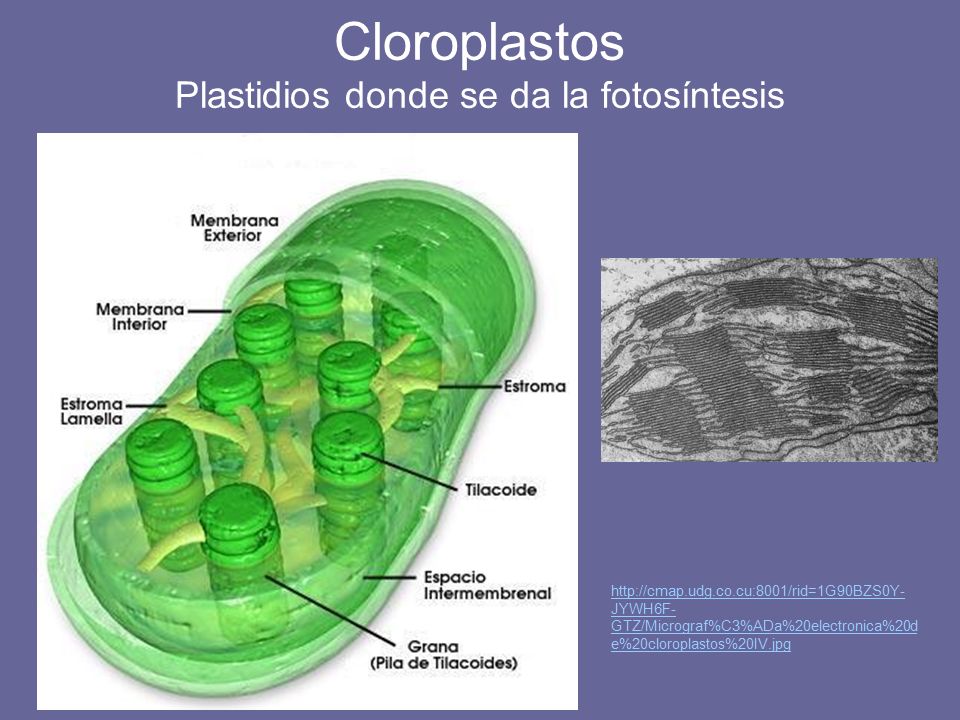 Cloroplastos
Plastidios donde se da la fotosíntesis

Membrana Exterior

Membrana Interior

Estroma Lamella

Estroma

Tilacoide

Espacio Intermembrenal

Grana (Pila de Tilacoides)

http://cmap.udg.co.cu:8001/rid=1G90BZS0Y-JYWH6F-GTZ/Micrograf%C3%ADa%20electronica%20de%20cloroplastos%20IV.jpg